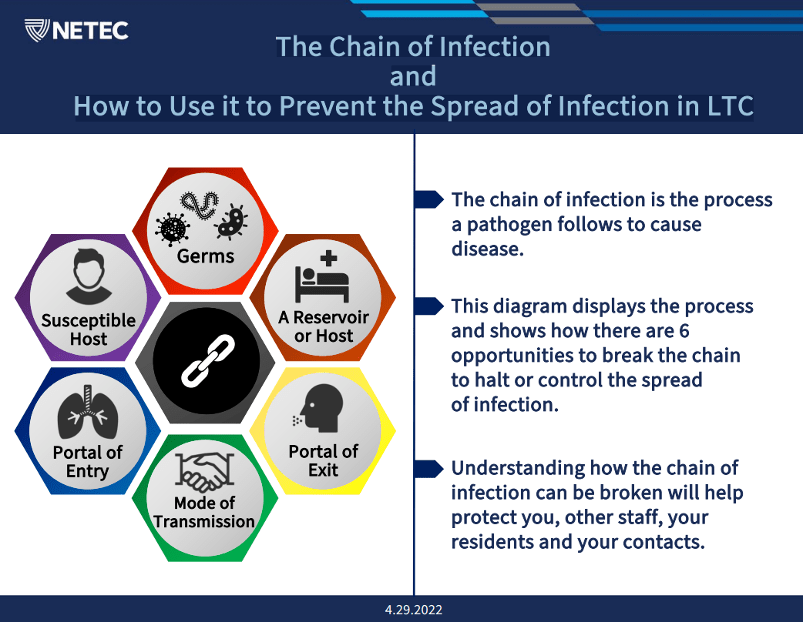 NETEC

The Chain of Infection
and
How to Use it to Prevent the Spread of Infection in LTC

Germs

A Reservoir or Host

Portal of Exit

Mode of Transmission

Portal of Entry

Susceptible Host

The chain of infection is the process a pathogen follows to cause disease.

This diagram displays the process and shows how there are 6 opportunities to break the chain to halt or control the spread of infection.

Understanding how the chain of infection can be broken will help protect you, other staff, your residents and your contacts.

4.29.2022